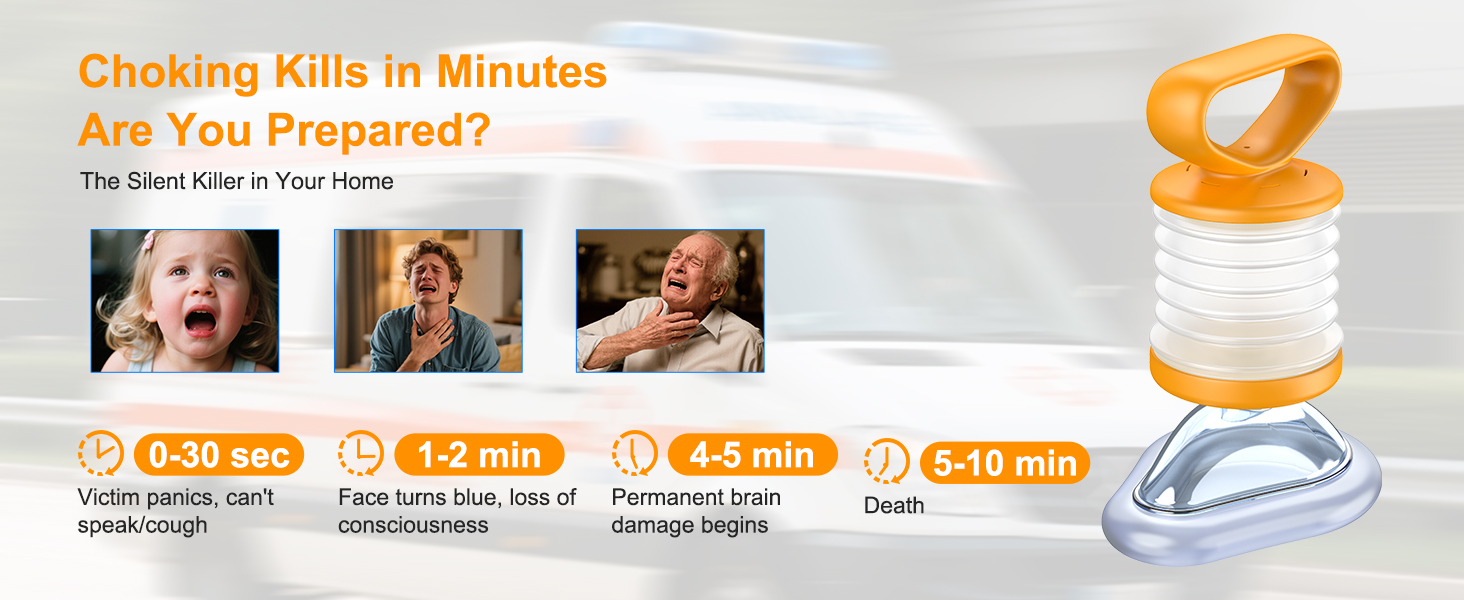 Choking Kills in Minutes
Are You Prepared?

The Silent Killer in Your Home

0-30 sec
Victim panics, can't speak/cough

1-2 min
Face turns blue, loss of consciousness

4-5 min
Permanent brain damage begins

5-10 min
Death